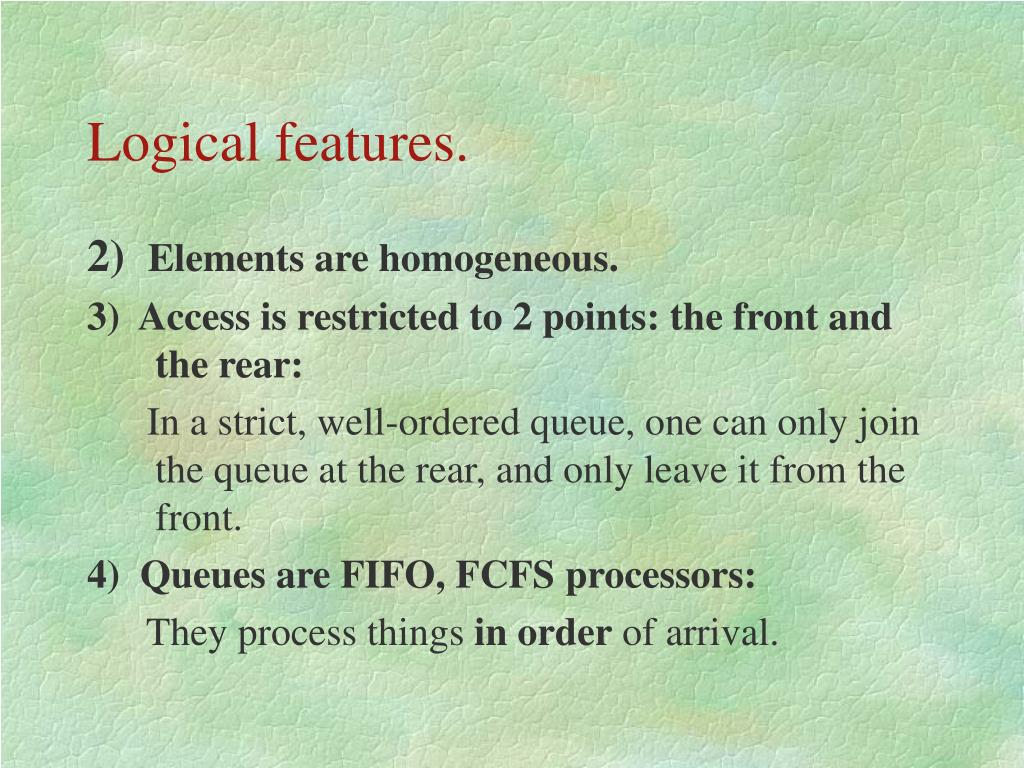 Logical features.

2) Elements are homogeneous.

3) Access is restricted to 2 points: the front and the rear:

In a strict, well-ordered queue, one can only join the queue at the rear, and only leave it from the front.

4) Queues are FIFO, FCFS processors:

They process things in order of arrival.